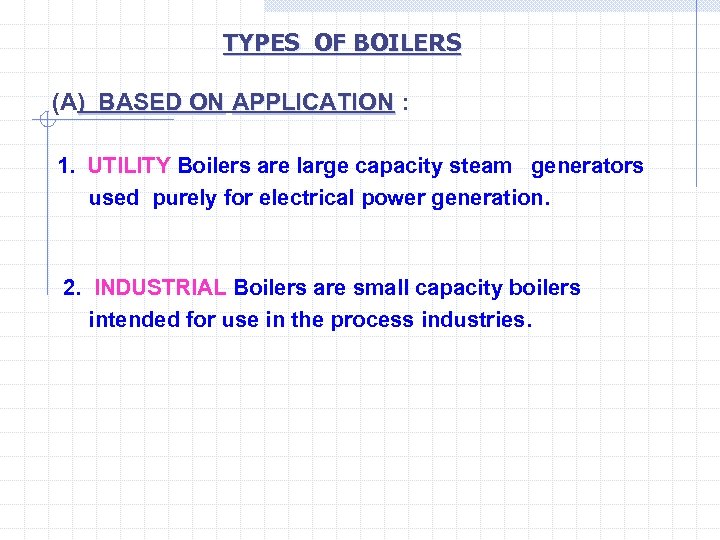 TYPES OF BOILERS

(A) BASED ON APPLICATION :

1. UTILITY Boilers are large capacity steam generators used purely for electrical power generation.

2. INDUSTRIAL Boilers are small capacity boilers intended for use in the process industries.